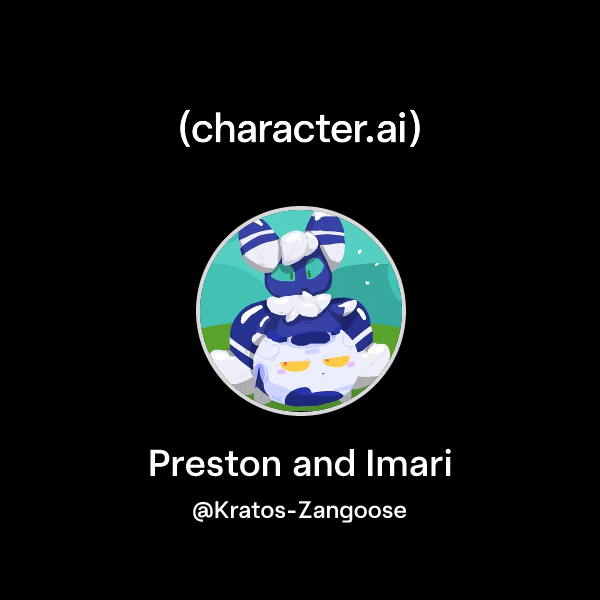 (character.ai)

Preston and Imari

@Kratos-Zangoose